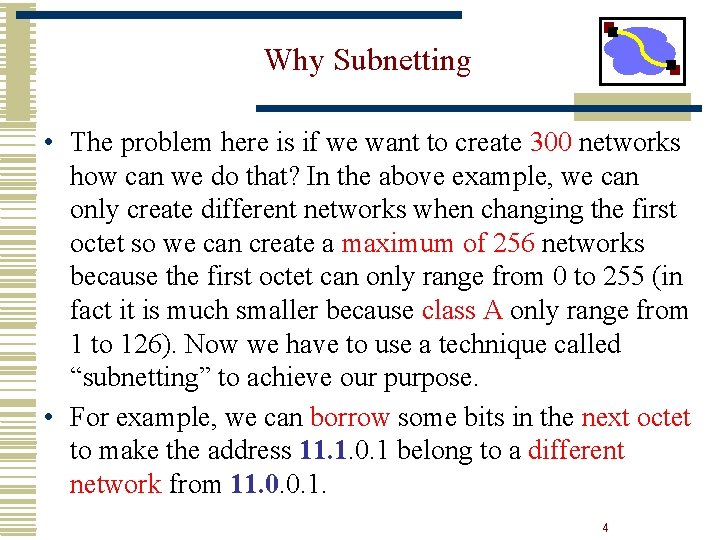 Why Subnetting

• The problem here is if we want to create 300 networks how can we do that? In the above example, we can only create different networks when changing the first octet so we can create a maximum of 256 networks because the first octet can only range from 0 to 255 (in fact it is much smaller because class A only range from 1 to 126). Now we have to use a technique called “subnetting” to achieve our purpose.

• For example, we can borrow some bits in the next octet to make the address 11.1.0.1 belong to a different network from 11.0.0.1.

4